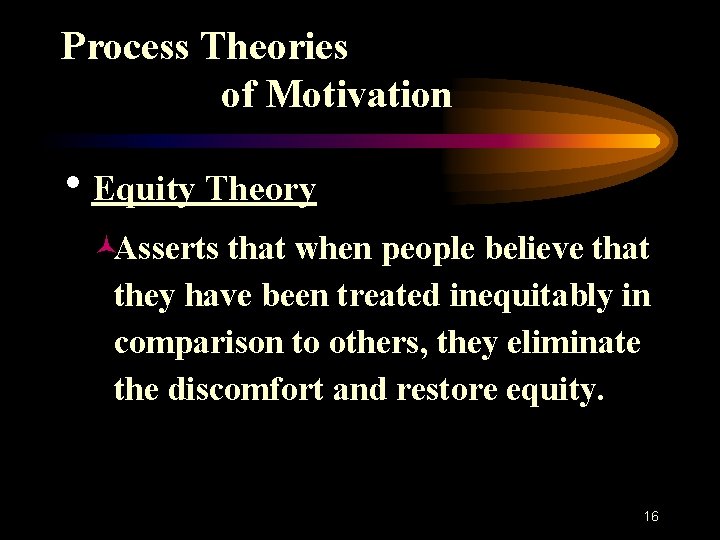 Process Theories
of Motivation

• Equity Theory

Asserts that when people believe that they have been treated inequitably in comparison to others, they eliminate the discomfort and restore equity.

16